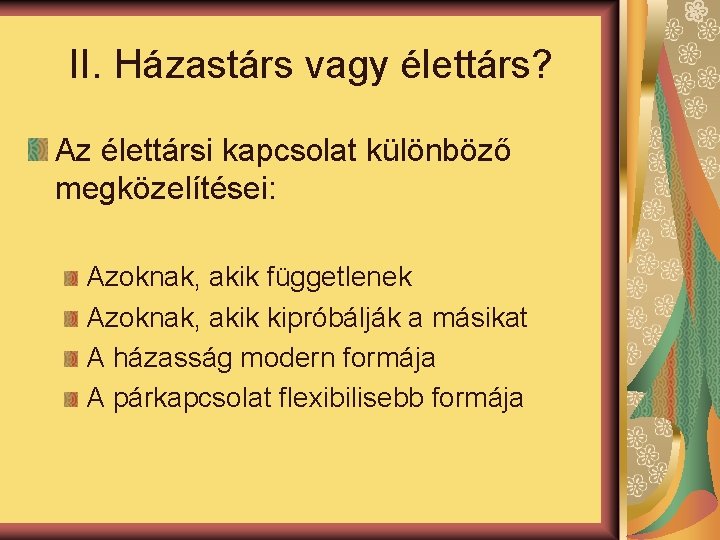 II. Házastárs vagy élettárs?

Az élettársi kapcsolat különböző megközelítései:

Azoknak, akik függetlenek
Azoknak, akik kipróbálják a másikat
A házasság modern formája
A párkapcsolat flexibilisebb formája